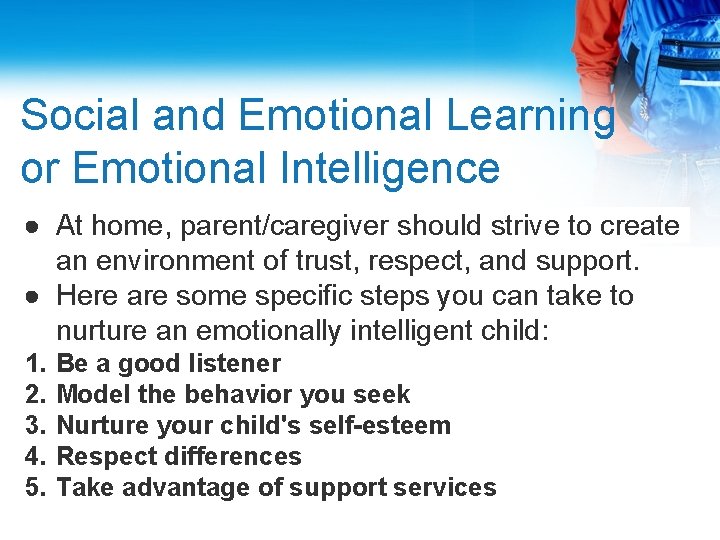 Social and Emotional Learning or Emotional Intelligence

● At home, parent/caregiver should strive to create an environment of trust, respect, and support.
● Here are some specific steps you can take to nurture an emotionally intelligent child:
1. Be a good listener
2. Model the behavior you seek
3. Nurture your child's self-esteem
4. Respect differences
5. Take advantage of support services